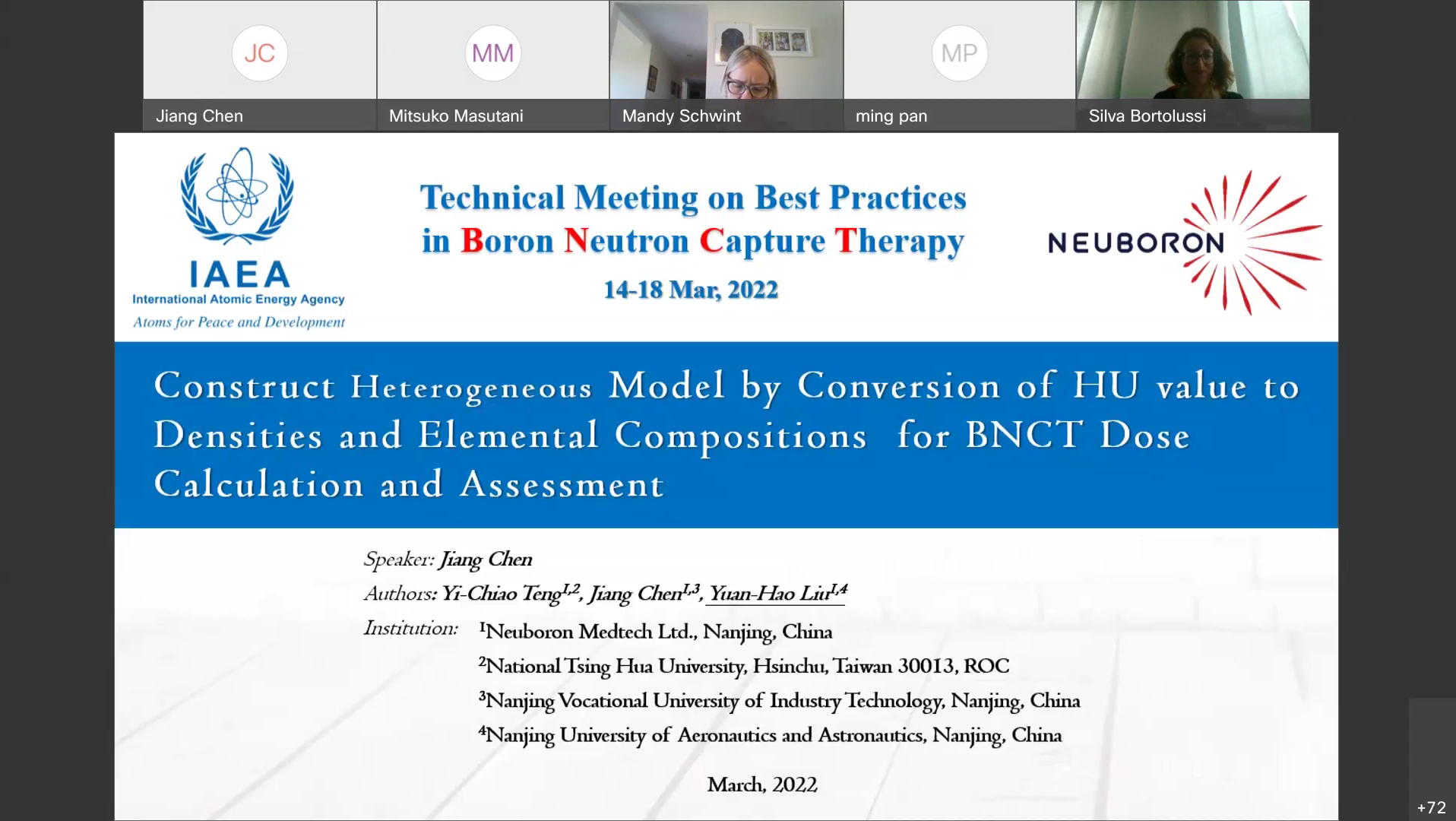 JC
Jiang Chen

MM
Mitsuko Masutani

Mandy Schwint

MP
ming pan

Silva Bortolussi

IAEA
International Atomic Energy Agency
Atoms for Peace and Development

Technical Meeting on Best Practices in Boron Neutron Capture Therapy

14-18 Mar, 2022

NEUBORON

Construct Heterogeneous Model by Conversion of HU value to Densities and Elemental Compositions for BNCT Dose Calculation and Assessment

Speaker: Jiang Chen

Authors: Yi-Chiao Teng$^{1,2}$, Jiang Chen$^{1,3}$, Yuan-Hao Liu$^{1,4}$

Institution: $^1$Neuboron Medtech Ltd., Nanjing, China

$^2$National Tsing Hua University, Hsinchu, Taiwan 30013, ROC

$^3$Nanjing Vocational University of Industry Technology, Nanjing, China

$^4$Nanjing University of Aeronautics and Astronautics, Nanjing, China

March, 2022

+72